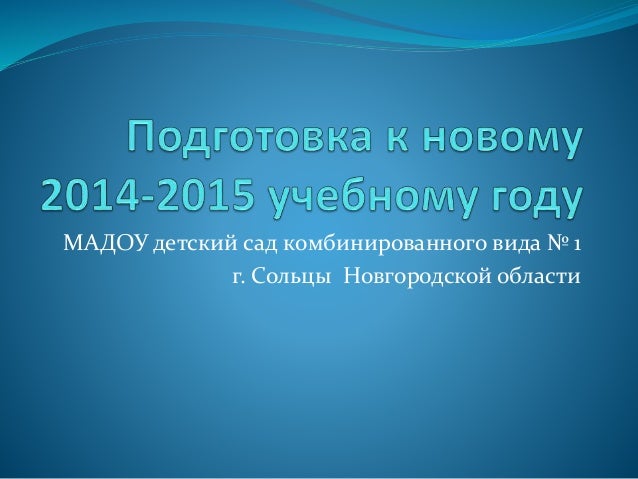 Подготовка к новому 2014-2015 учебному году

МАДОУ детский сад комбинированного вида № 1
г. Сольцы  Новгородской области